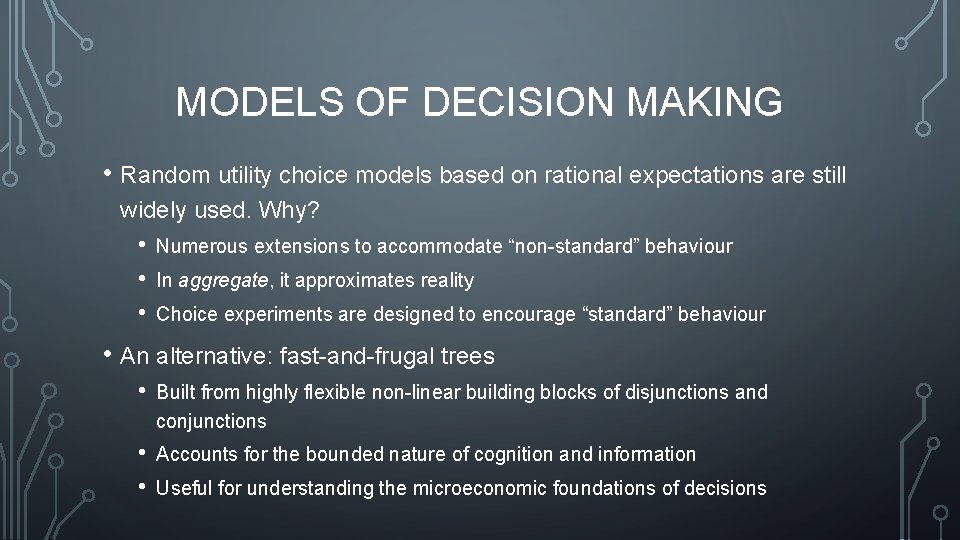 MODELS OF DECISION MAKING

• Random utility choice models based on rational expectations are still widely used. Why?

• Numerous extensions to accommodate “non-standard” behaviour

• In aggregate, it approximates reality

• Choice experiments are designed to encourage “standard” behaviour

• An alternative: fast-and-frugal trees

• Built from highly flexible non-linear building blocks of disjunctions and conjunctions

• Accounts for the bounded nature of cognition and information

• Useful for understanding the microeconomic foundations of decisions